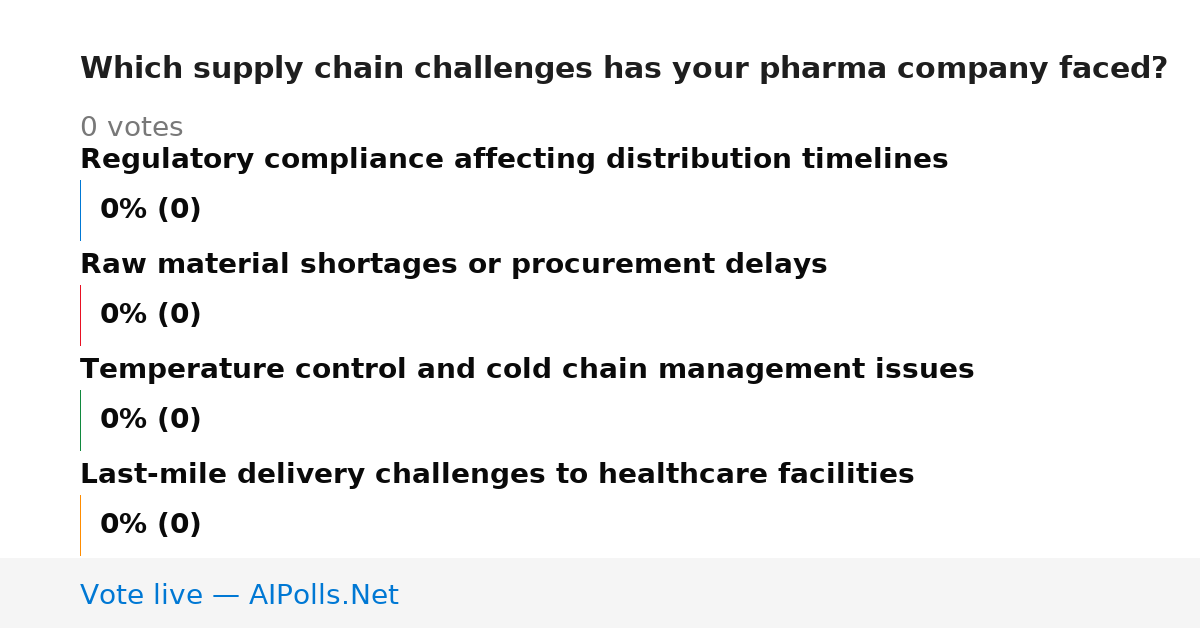 Which supply chain challenges has your pharma company faced?

0 votes

Regulatory compliance affecting distribution timelines

0% (0)

Raw material shortages or procurement delays

0% (0)

Temperature control and cold chain management issues

0% (0)

Last-mile delivery challenges to healthcare facilities

0% (0)

Vote live — AIPolls.Net